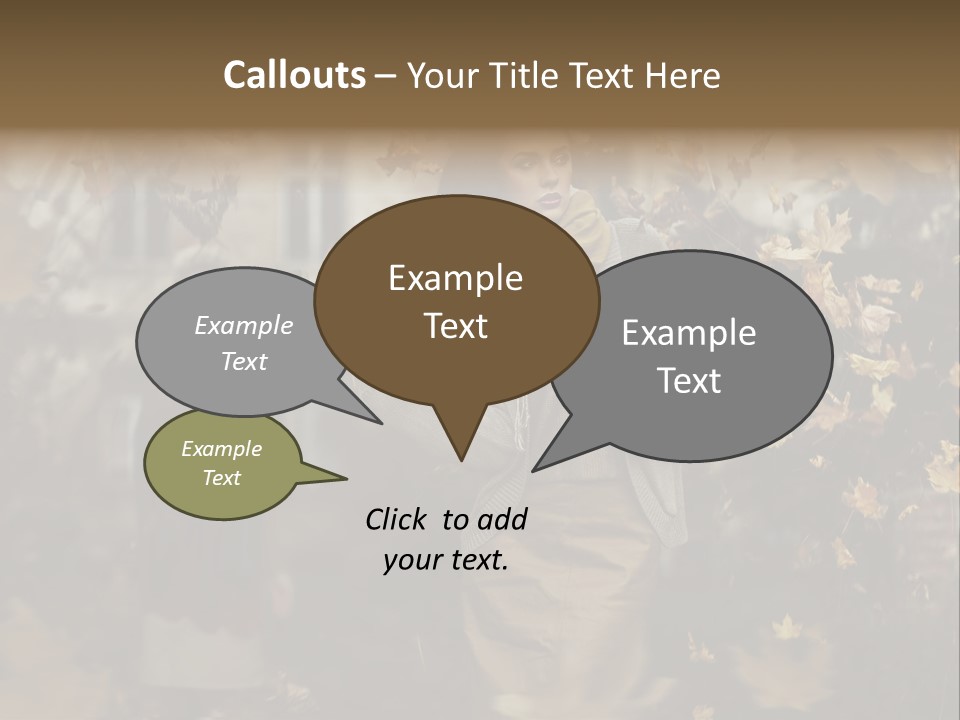 Callouts – Your Title Text Here

Example Text

Example Text

Example Text

Example Text

Click to add your text.